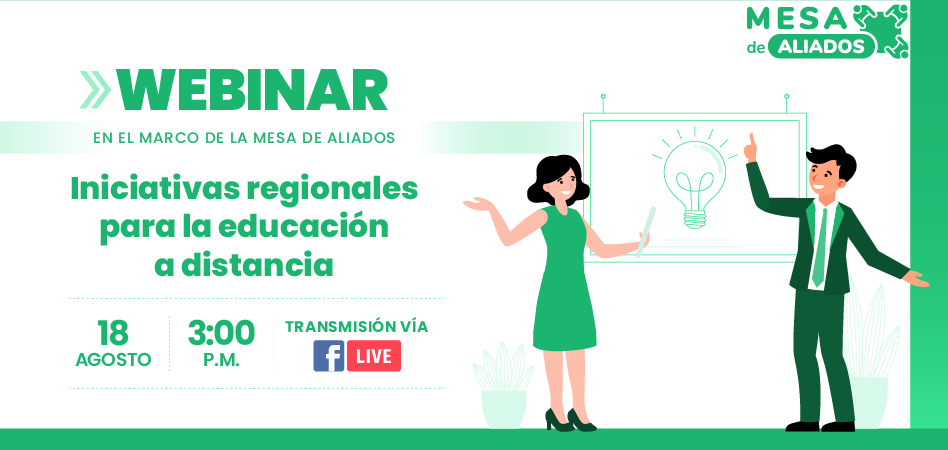 MESA de ALIADOS

WEBINAR

EN EL MARCO DE LA MESA DE ALIADOS

Iniciativas regionales para la educación a distancia

18 AGOSTO

3:00 P.M.

TRANSMISIÓN VÍA

f LIVE